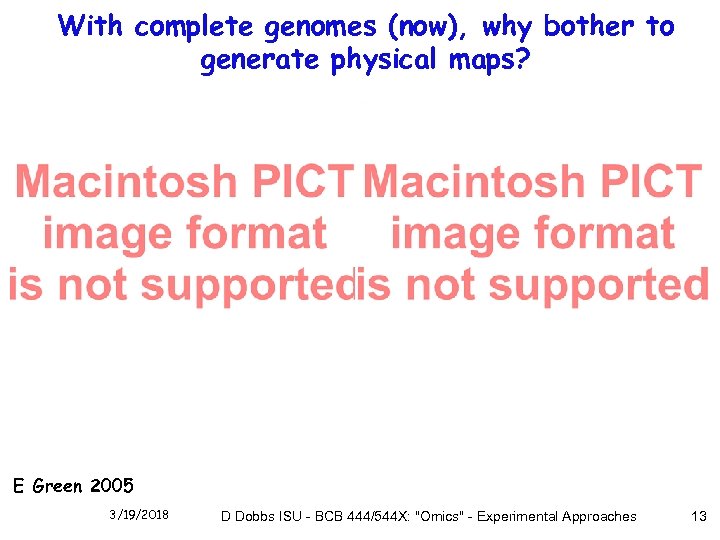 With complete genomes (now), why bother to generate physical maps?

Macintosh PICT image format is not supported

Macintosh PICT image format is not supported

E Green 2005

3/19/2018

D Dobbs ISU - BCB 444/544X: "Omics" - Experimental Approaches

13